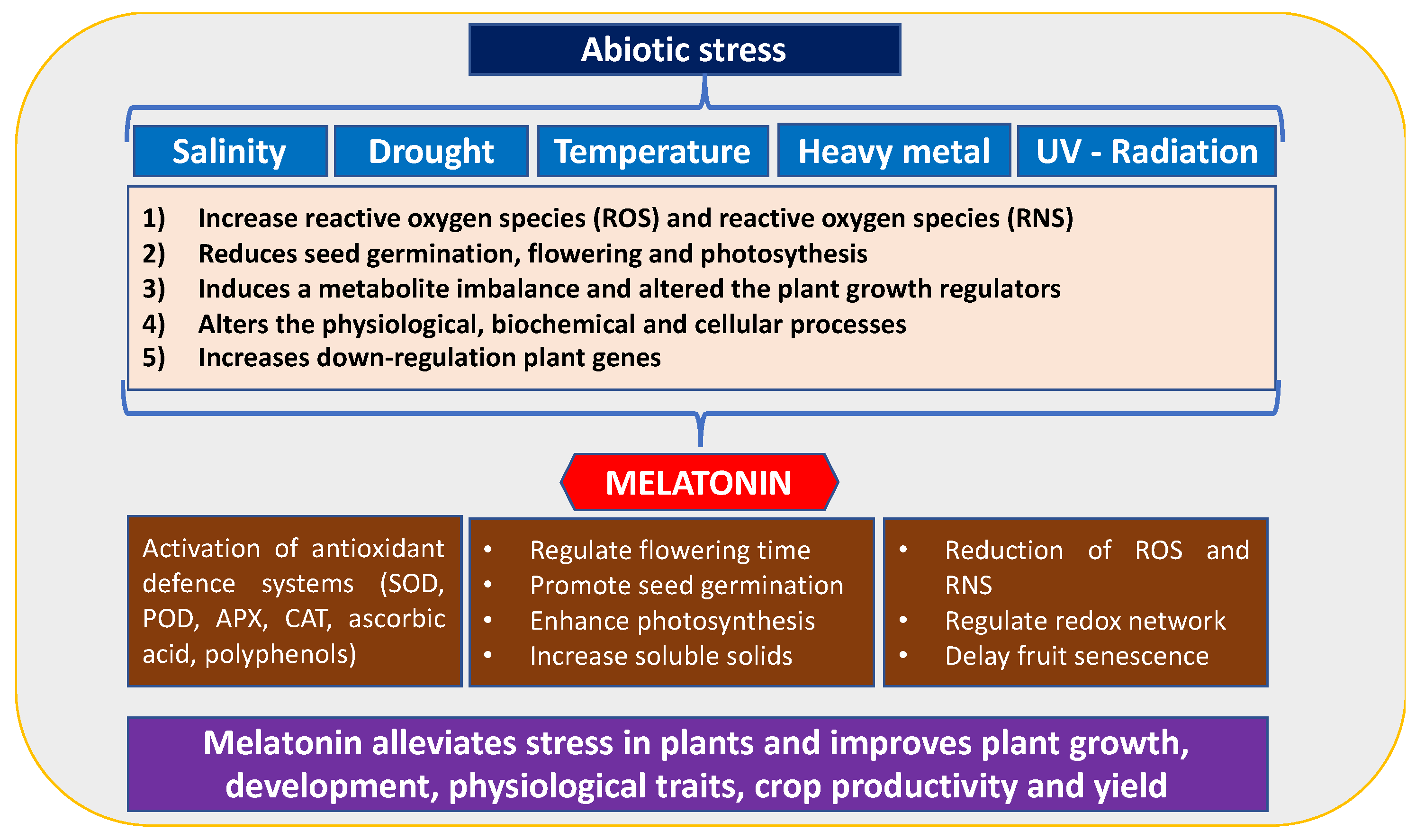 Abiotic stress

Salinity
Drought
Temperature
Heavy metal
UV - Radiation

1) Increase reactive oxygen species (ROS) and reactive oxygen species (RNS)
2) Reduces seed germination, flowering and photosythesis
3) Induces a metabolite imbalance and altered the plant growth regulators
4) Alters the physiological, biochemical and cellular processes
5) Increases down-regulation plant genes

MELATONIN

Activation of antioxidant defence systems (SOD, POD, APX, CAT, ascorbic acid, polyphenols)

• Regulate flowering time
• Promote seed germination
• Enhance photosynthesis
• Increase soluble solids

• Reduction of ROS and RNS
• Regulate redox network
• Delay fruit senescence

Melatonin alleviates stress in plants and improves plant growth, development, physiological traits, crop productivity and yield